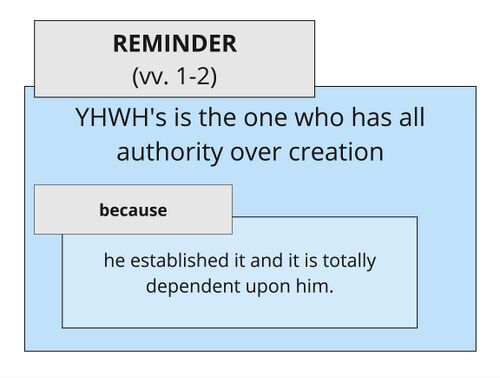 REMINDER
(vv. 1-2)

YHWH's is the one who has all authority over creation

because

he established it and it is totally dependent upon him.